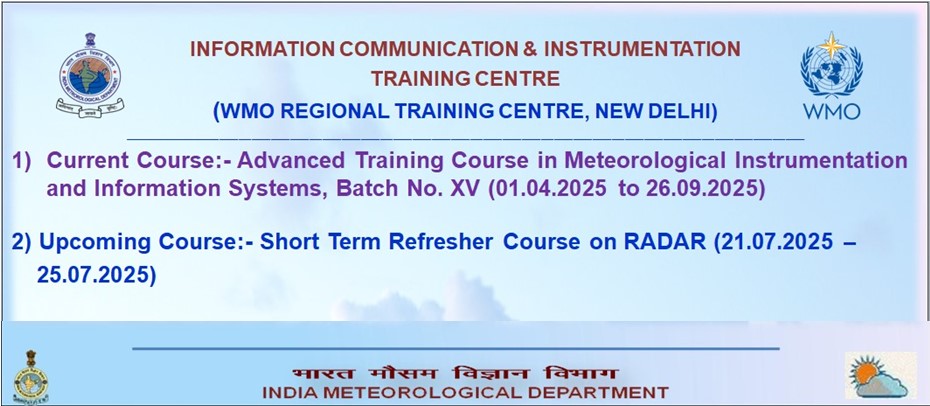 INFORMATION COMMUNICATION & INSTRUMENTATION TRAINING CENTRE
(WMO REGIONAL TRAINING CENTRE, NEW DELHI)

WMO

1) Current Course:- Advanced Training Course in Meteorological Instrumentation and Information Systems, Batch No. XV (01.04.2025 to 26.09.2025)

2) Upcoming Course:- Short Term Refresher Course on RADAR (21.07.2025 – 25.07.2025)

भारत मौसम विज्ञान विभाग
INDIA METEOROLOGICAL DEPARTMENT